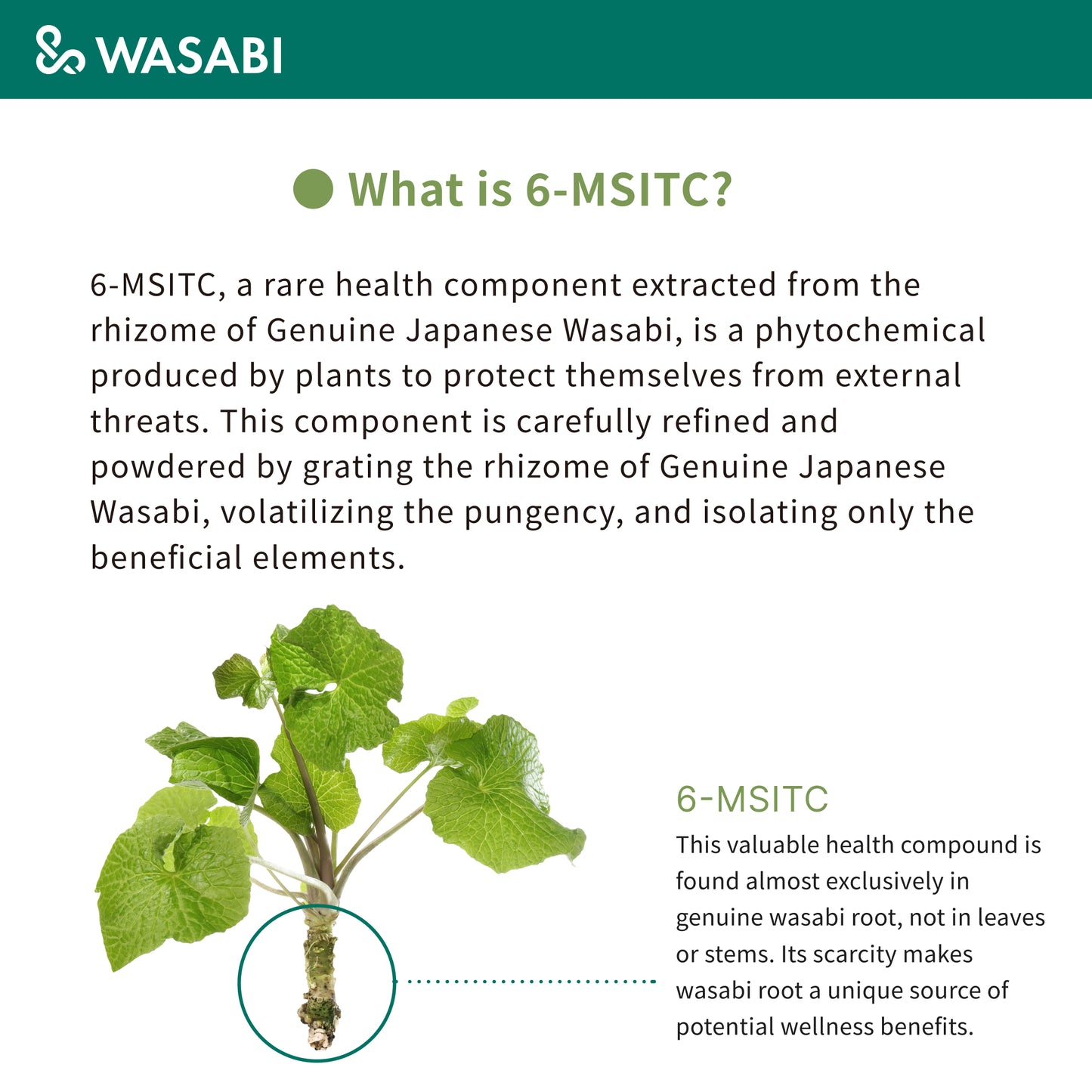 WASABI

What is 6-MSITC?

6-MSITC, a rare health component extracted from the rhizome of Genuine Japanese Wasabi, is a phytochemical produced by plants to protect themselves from external threats. This component is carefully refined and powdered by grating the rhizome of Genuine Japanese Wasabi, volatilizing the pungency, and isolating only the beneficial elements.

6-MSITC

This valuable health compound is found almost exclusively in genuine wasabi root, not in leaves or stems. Its scarcity makes wasabi root a unique source of potential wellness benefits.